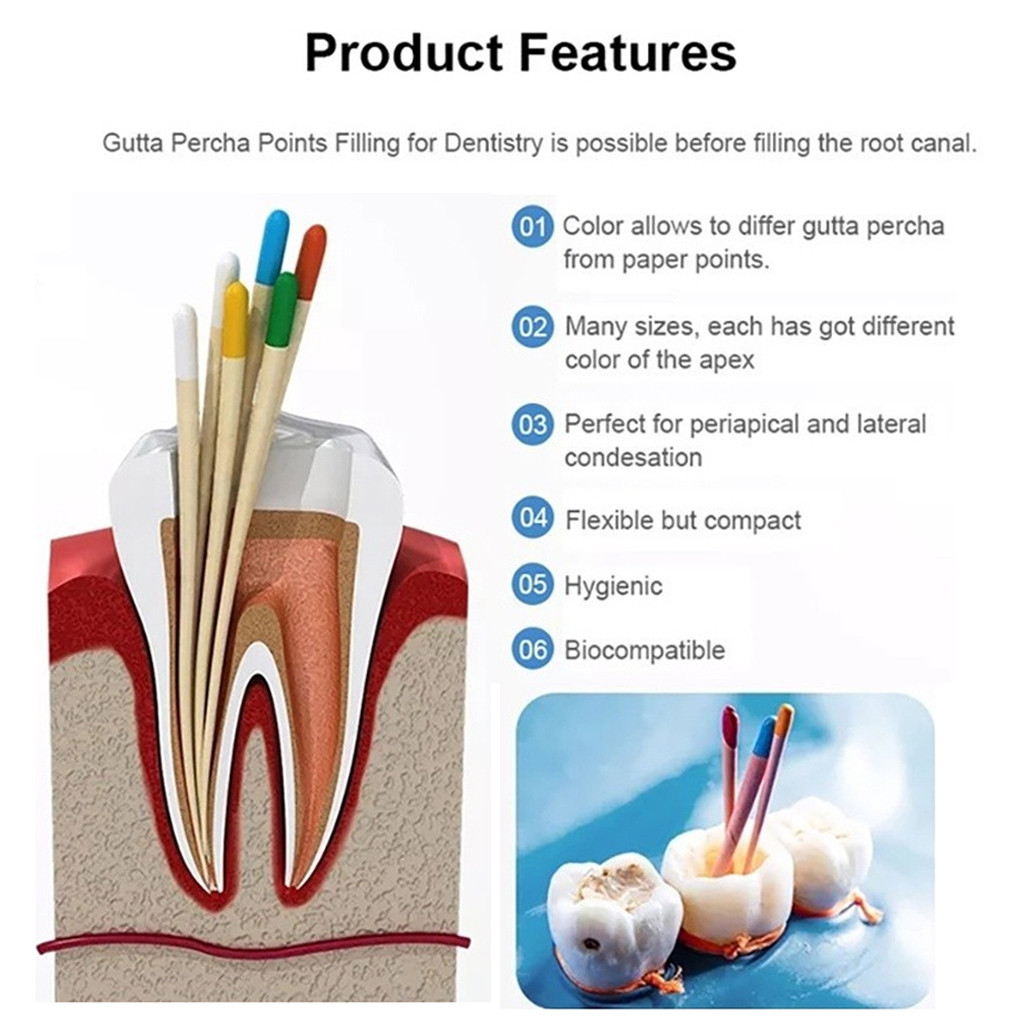 Product Features

Gutta Percha Points Filling for Dentistry is possible before filling the root canal.

01 Color allows to differ gutta percha from paper points.

02 Many sizes, each has got different color of the apex

03 Perfect for periapical and lateral condesation

04 Flexible but compact

05 Hygienic

06 Biocompatible